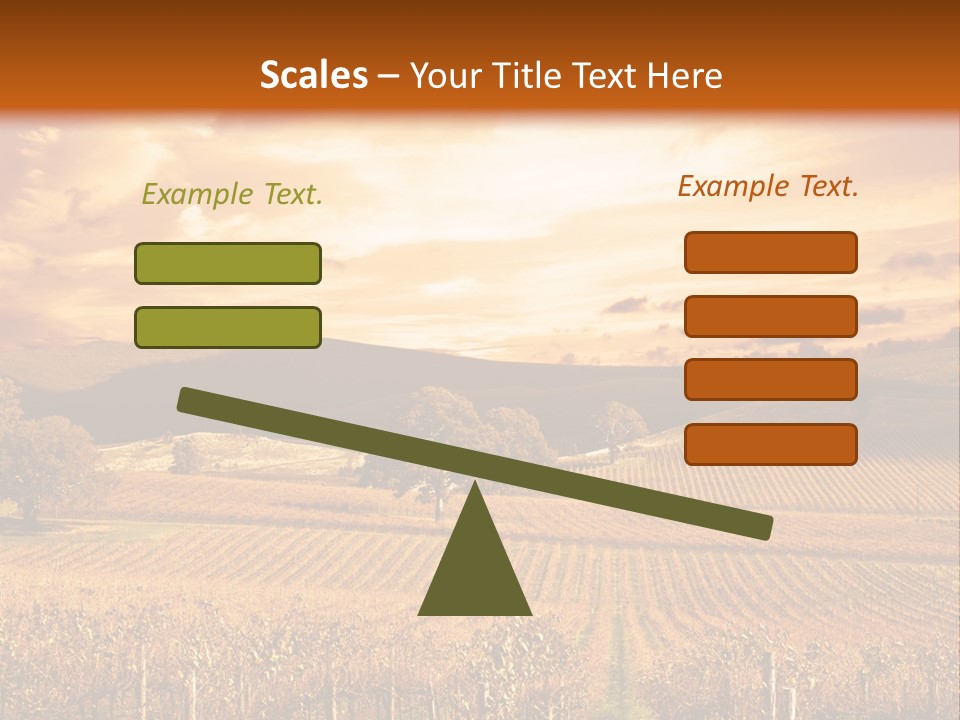 Scales – Your Title Text Here

Example Text.

Example Text.